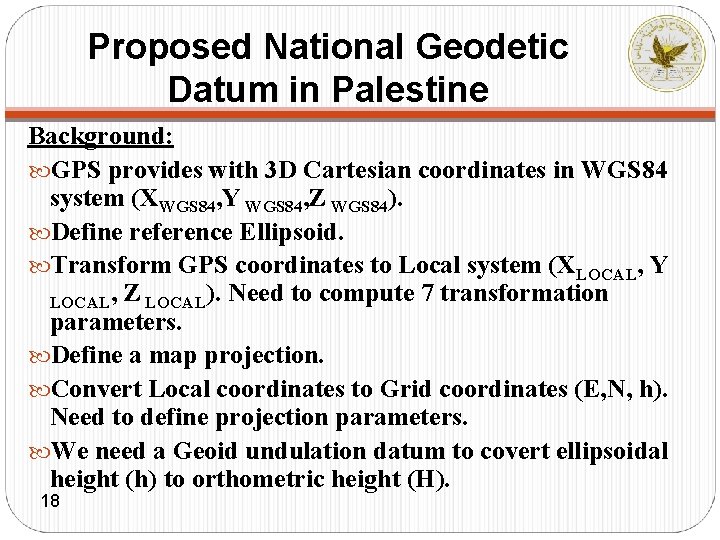 Proposed National Geodetic Datum in Palestine

Background:

GPS provides with 3D Cartesian coordinates in WGS84 system ($X_{WGS84}$,$Y_{WGS84}$,$Z_{WGS84}$).

Define reference Ellipsoid.

Transform GPS coordinates to Local system ($X_{LOCAL}$, $Y_{LOCAL}$, $Z_{LOCAL}$). Need to compute 7 transformation parameters.

Define a map projection.

Convert Local coordinates to Grid coordinates (E,N, h). Need to define projection parameters.

We need a Geoid undulation datum to covert ellipsoidal height (h) to orthometric height (H).

18